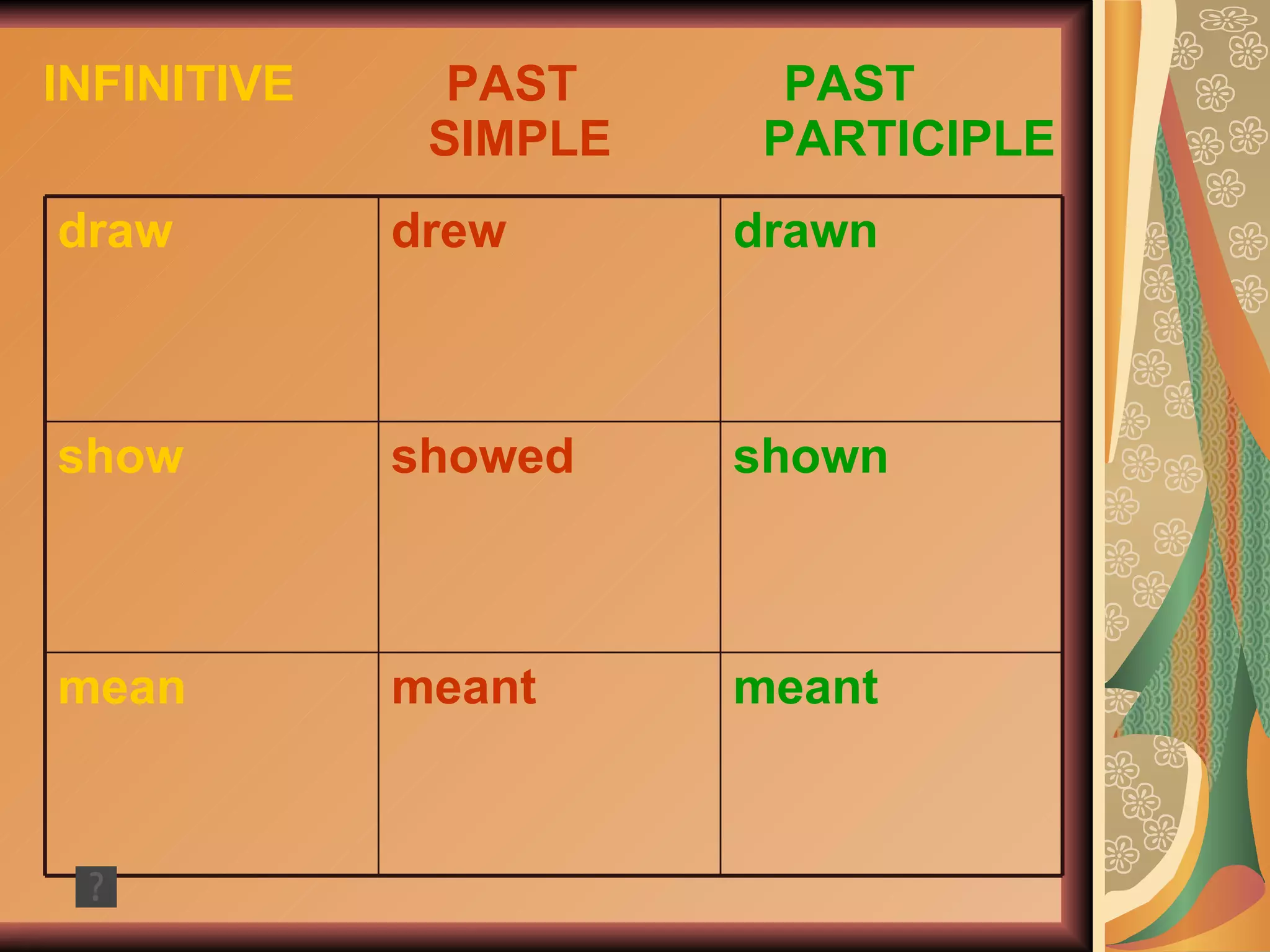 | INFINITIVE | PAST SIMPLE | PAST PARTICIPLE |
|---|---|---|
| draw | drew | drawn |
| show | showed | shown |
| mean | meant | meant |

?